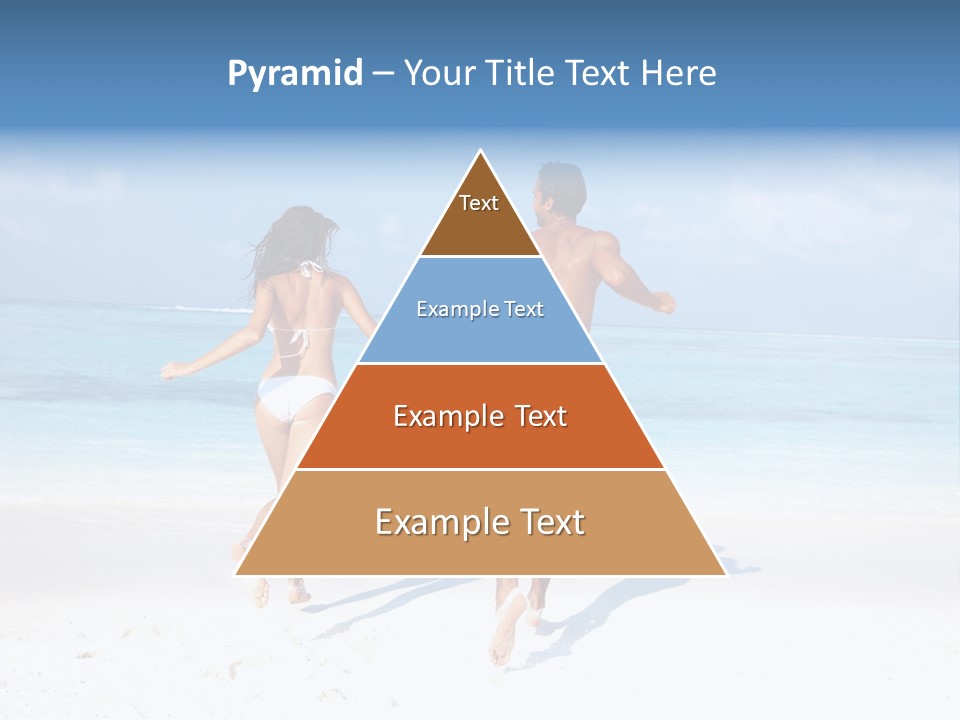 Pyramid – Your Title Text Here

Text

Example Text

Example Text

Example Text